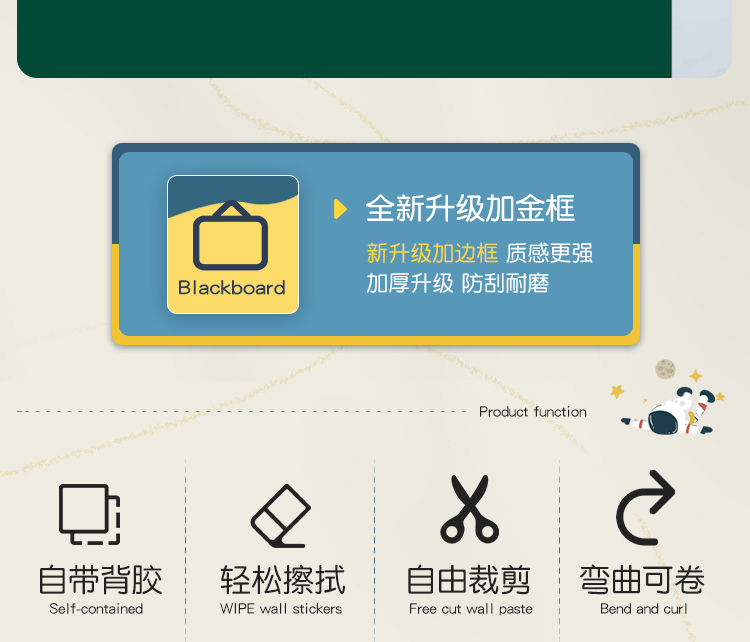 Blackboard

全新升级加金框

新升级加边框 质感更强
加厚升级 防刮耐磨

Product function

自带背胶
Self-contained

轻松擦拭
WIPE wall stickers

自由裁剪
Free cut wall paste

弯曲可卷
Bend and curl